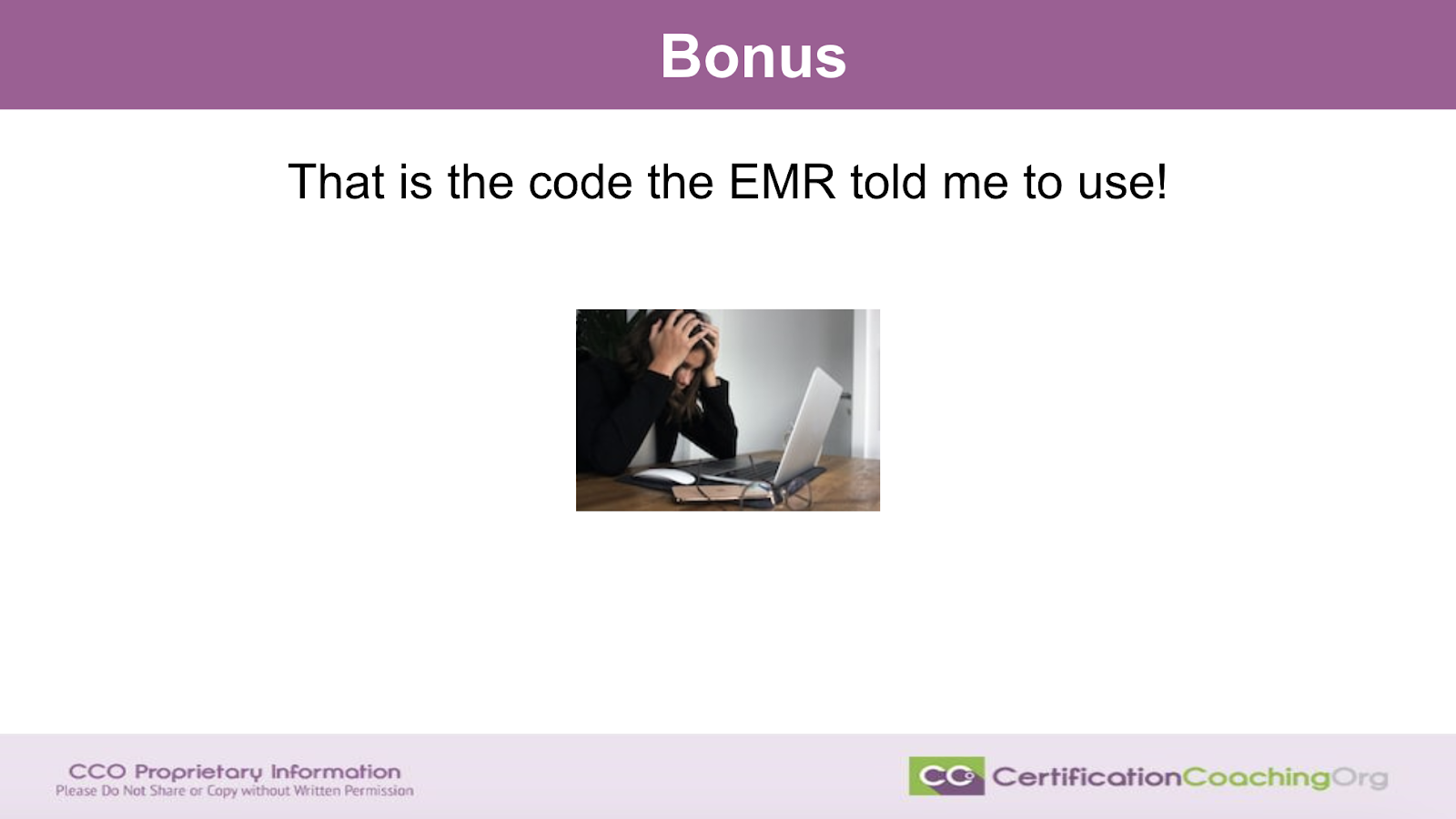 Bonus

That is the code the EMR told me to use!

CCO Proprietary Information
Please Do Not Share or Copy without Written Permission

CCO CertificationCoachingOrg